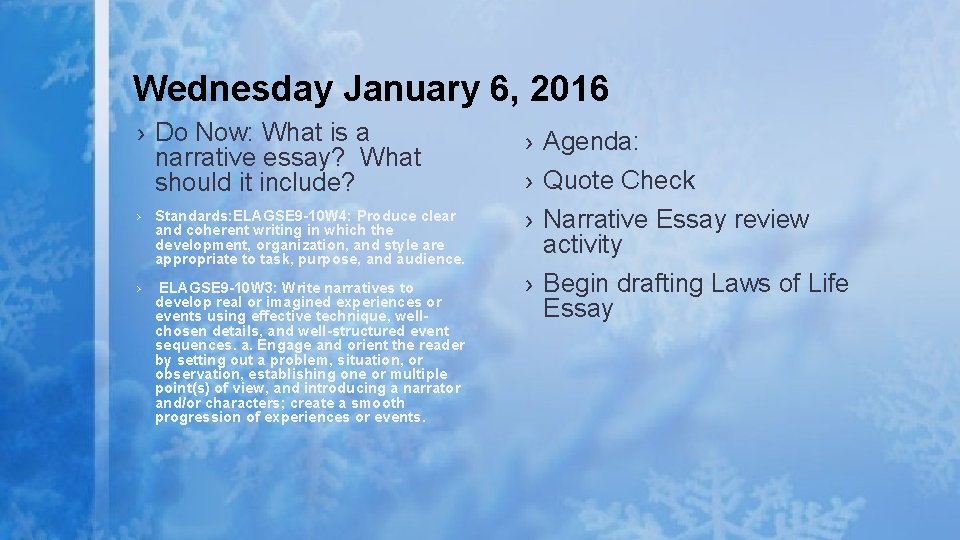 Wednesday January 6, 2016

› Do Now: What is a narrative essay? What should it include?

› Standards:ELAGSE9-10W4: Produce clear and coherent writing in which the development, organization, and style are appropriate to task, purpose, and audience.

› ELAGSE9-10W3: Write narratives to develop real or imagined experiences or events using effective technique, well-chosen details, and well-structured event sequences. a. Engage and orient the reader by setting out a problem, situation, or observation, establishing one or multiple point(s) of view, and introducing a narrator and/or characters; create a smooth progression of experiences or events.

› Agenda:

› Quote Check

› Narrative Essay review activity

› Begin drafting Laws of Life Essay